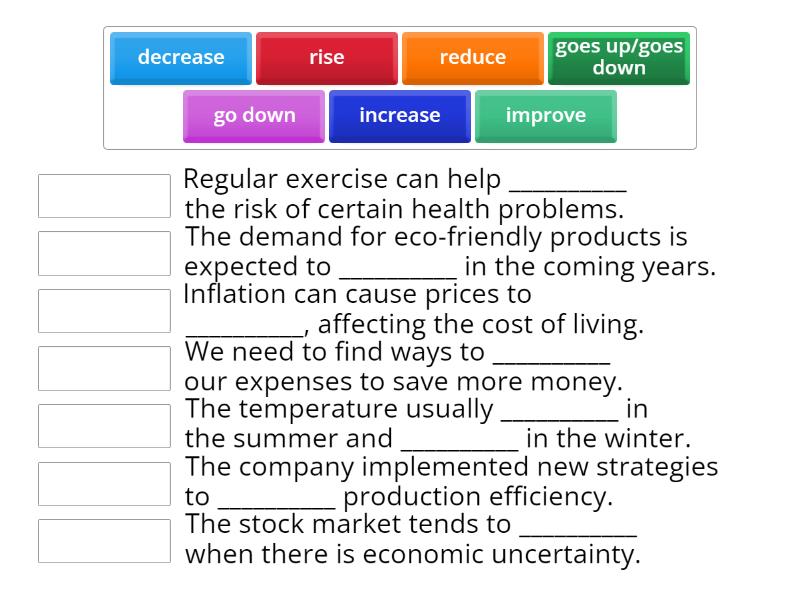 decrease
rise
reduce
goes up/goes down
go down
increase
improve

Regular exercise can help __________ the risk of certain health problems.

The demand for eco-friendly products is expected to __________ in the coming years.

Inflation can cause prices to __________, affecting the cost of living.

We need to find ways to __________ our expenses to save more money.

The temperature usually __________ in the summer and __________ in the winter.

The company implemented new strategies to __________ production efficiency.

The stock market tends to __________ when there is economic uncertainty.